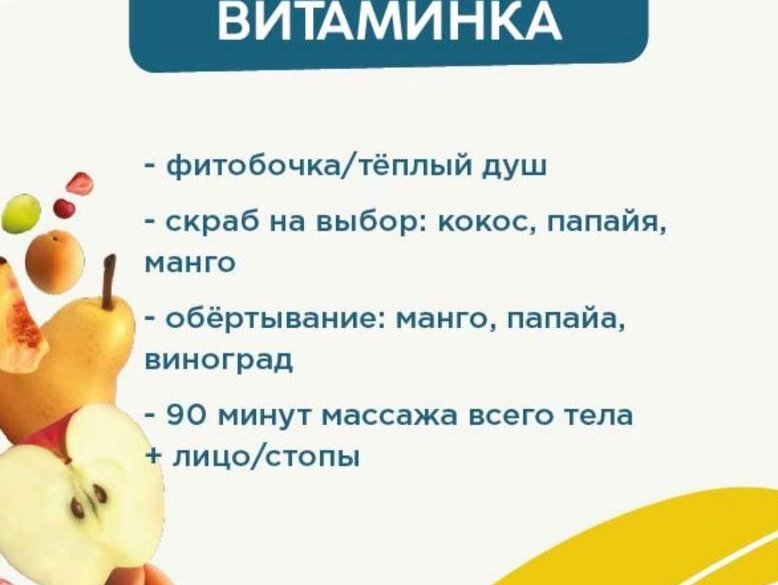 ВИТАМИНКА

- фитобочка/тёплый душ

- скраб на выбор: кокос, папайя, манго

- обёртывание: манго, папайа, виноград

- 90 минут массажа всего тела + лицо/стопы